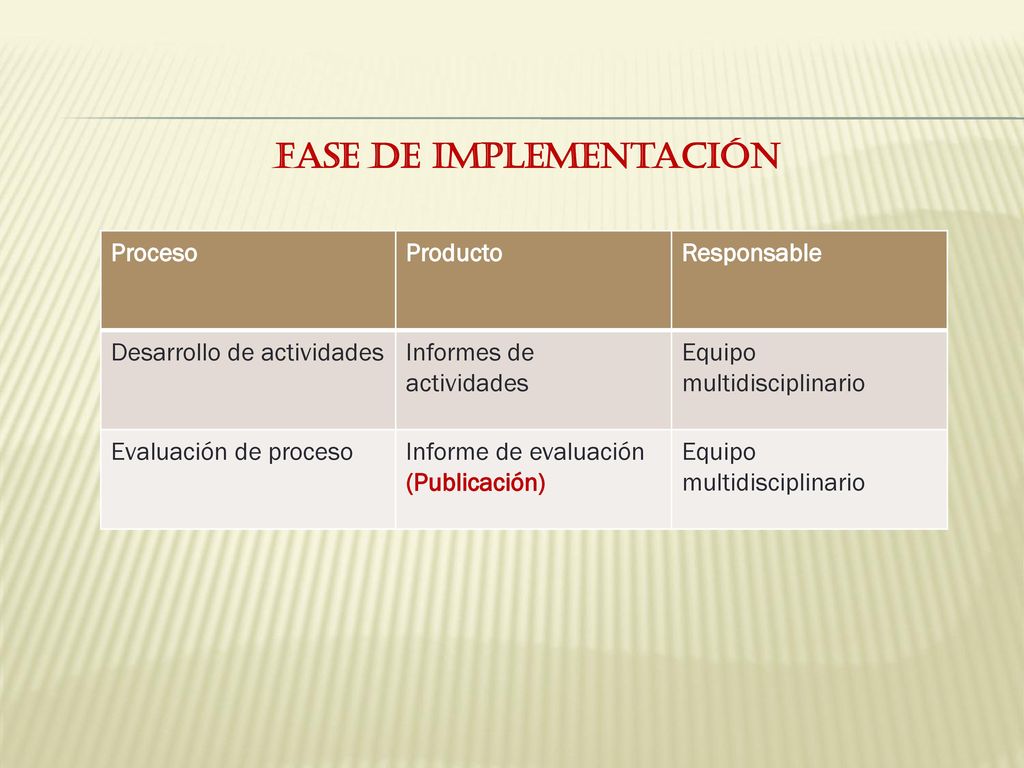 FASE DE IMPLEMENTACIÓN

| Proceso | Producto | Responsable |
|---|---|---|
| Desarrollo de actividades | Informes de actividades | Equipo multidisciplinario |
| Evaluación de proceso | Informe de evaluación (Publicación) | Equipo multidisciplinario |